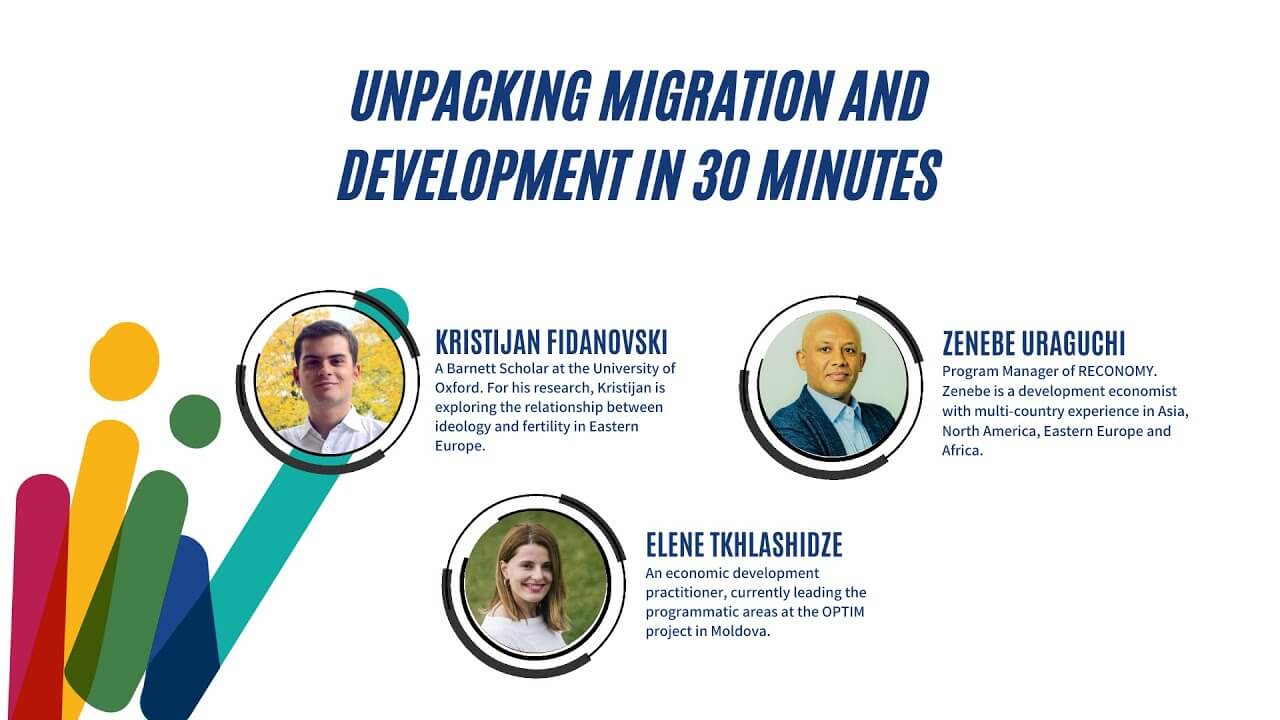 UNPACKING MIGRATION AND DEVELOPMENT IN 30 MINUTES

KRISTIJAN FIDANOVSKI
A Barnett Scholar at the University of Oxford. For his research, Kristijan is exploring the relationship between ideology and fertility in Eastern Europe.

ZENEBE URAGUCHI
Program Manager of RECONOMY. Zenebe is a development economist with multi-country experience in Asia, North America, Eastern Europe and Africa.

ELENE TKHLASHIDZE
An economic development practitioner, currently leading the programmatic areas at the OPTIM project in Moldova.